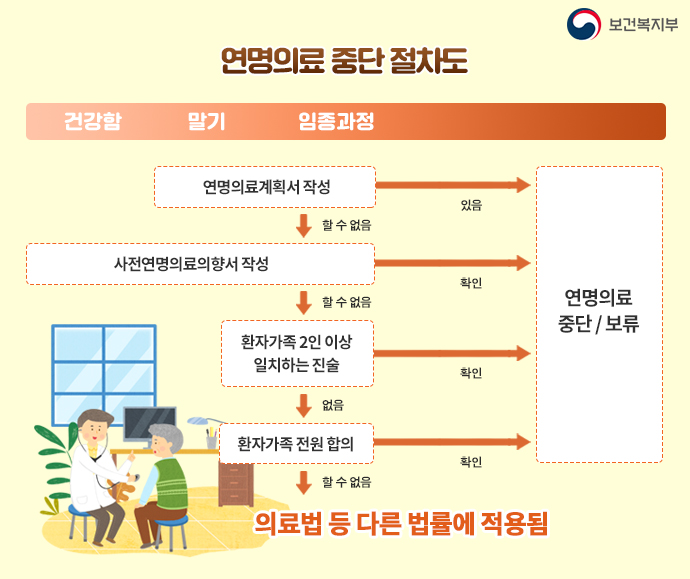 보건복지부

연명의료 중단 절차도

건강함 말기 임종과정

연명의료계획서 작성

있음

할 수 없음

사전연명의료의향서 작성

확인

할 수 없음

환자가족 2인 이상 일치하는 진술

확인

없음

환자가족 전원 합의

확인

할 수 없음

연명의료 중단 / 보류

의료법 등 다른 법률에 적용됨